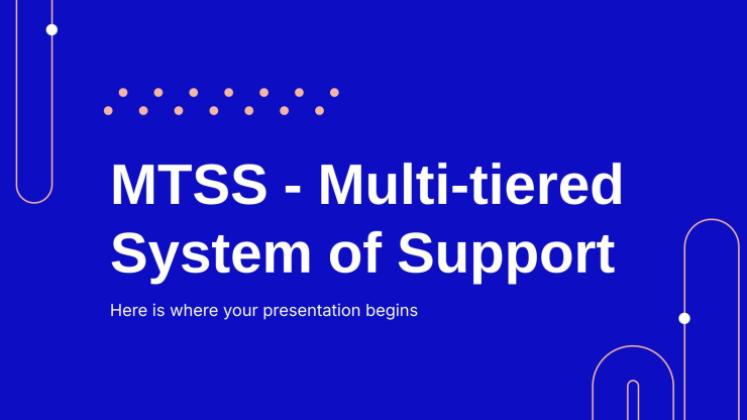 MTSS - Multi-tiered System of Support

Here is where your presentation begins